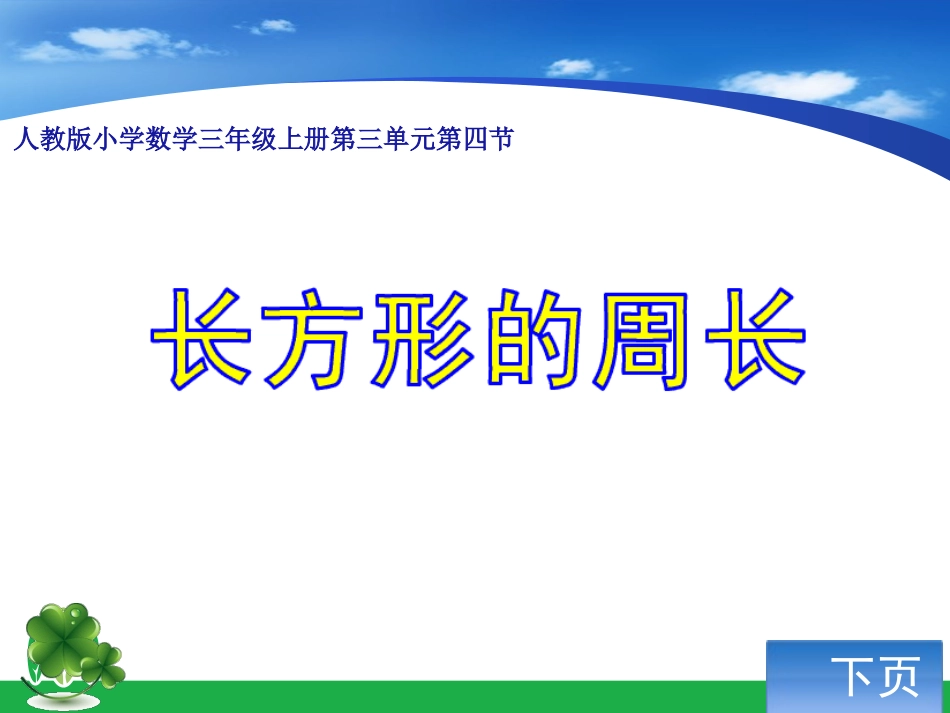 人教版小学数学三年级上册第三单元第四节

长方形的周长

下页